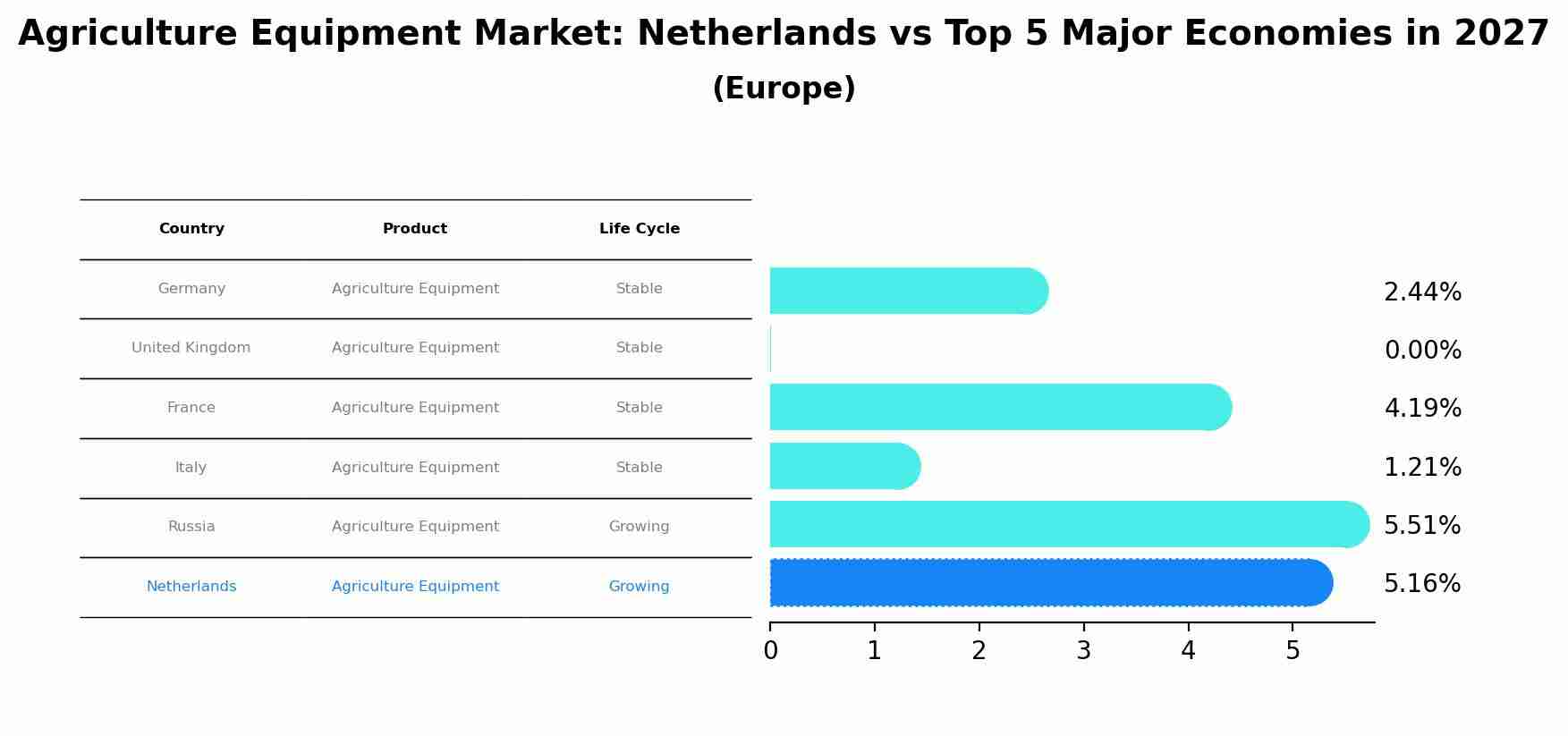 Agriculture Equipment Market: Netherlands vs Top 5 Major Economies in 2027
(Europe)

| Country | Product | Life Cycle |
|---|---|---|
| Germany | Agriculture Equipment | Stable |
| United Kingdom | Agriculture Equipment | Stable |
| France | Agriculture Equipment | Stable |
| Italy | Agriculture Equipment | Stable |
| Russia | Agriculture Equipment | Growing |
| Netherlands | Agriculture Equipment | Growing |

2.44%
0.00%
4.19%
1.21%
5.51%
5.16%

0 1 2 3 4 5